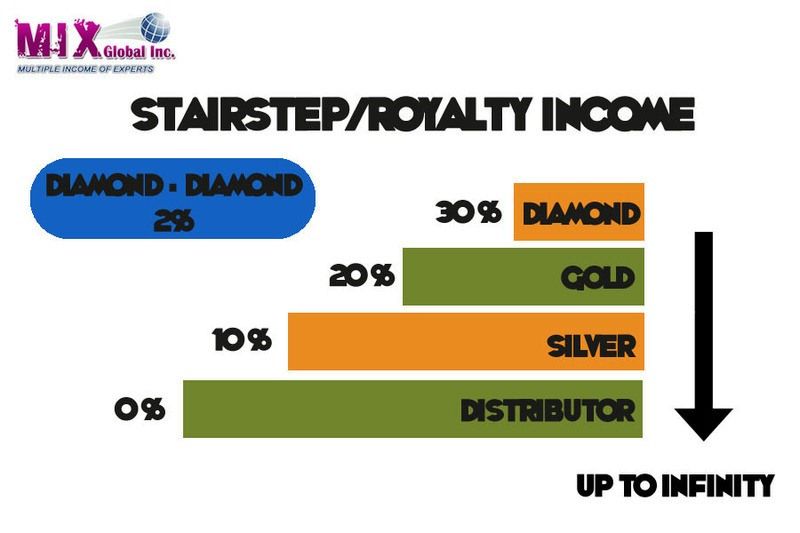 MIX Global Inc.
MULTIPLE INCOME OF EXPERTS

STAIRSTEP/ROYALTY INCOME

DIAMOND - DIAMOND
2%

30% DIAMOND
20% GOLD
10% SILVER
0% DISTRIBUTOR

UP TO INFINITY